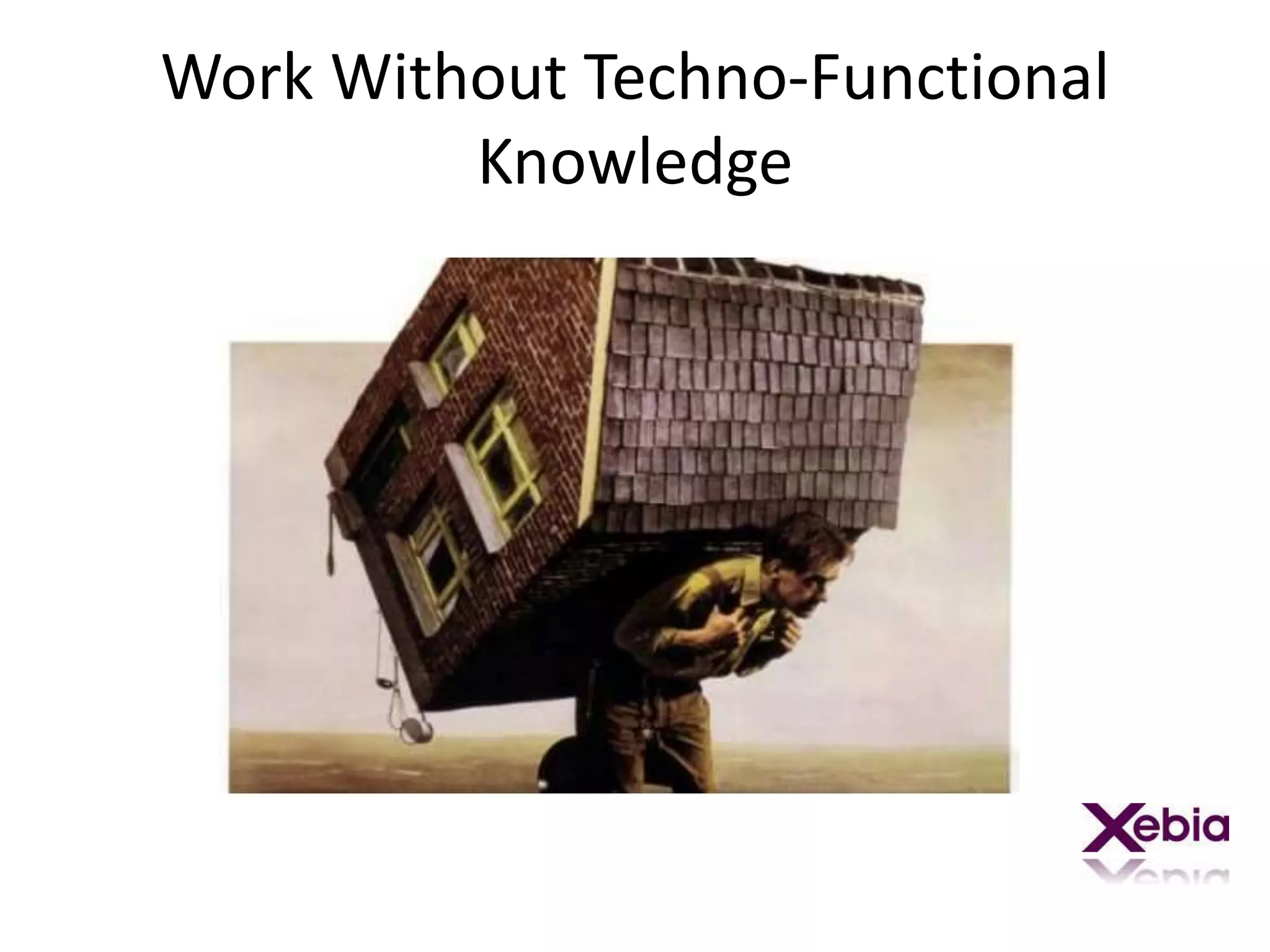 Work Without Techno-Functional Knowledge

Xebia